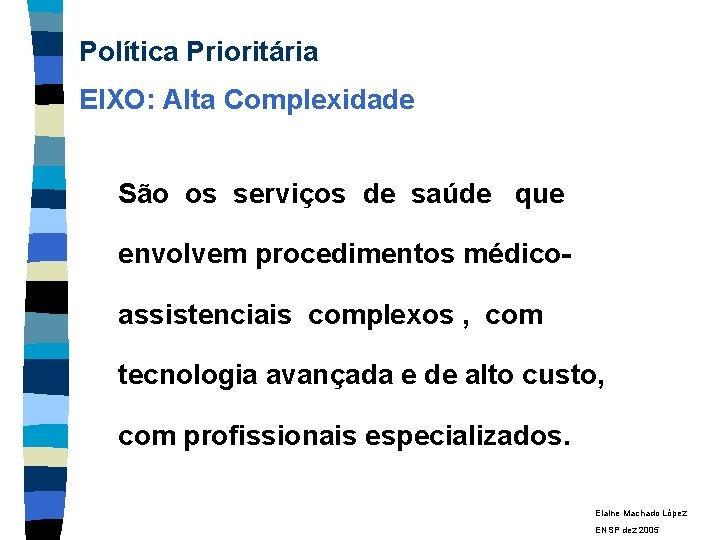 Política Prioritária

EIXO: Alta Complexidade

São os serviços de saúde que envolvem procedimentos médico-assistenciais complexos , com tecnologia avançada e de alto custo, com profissionais especializados.

Elaine Machado López
ENSP dez 2005